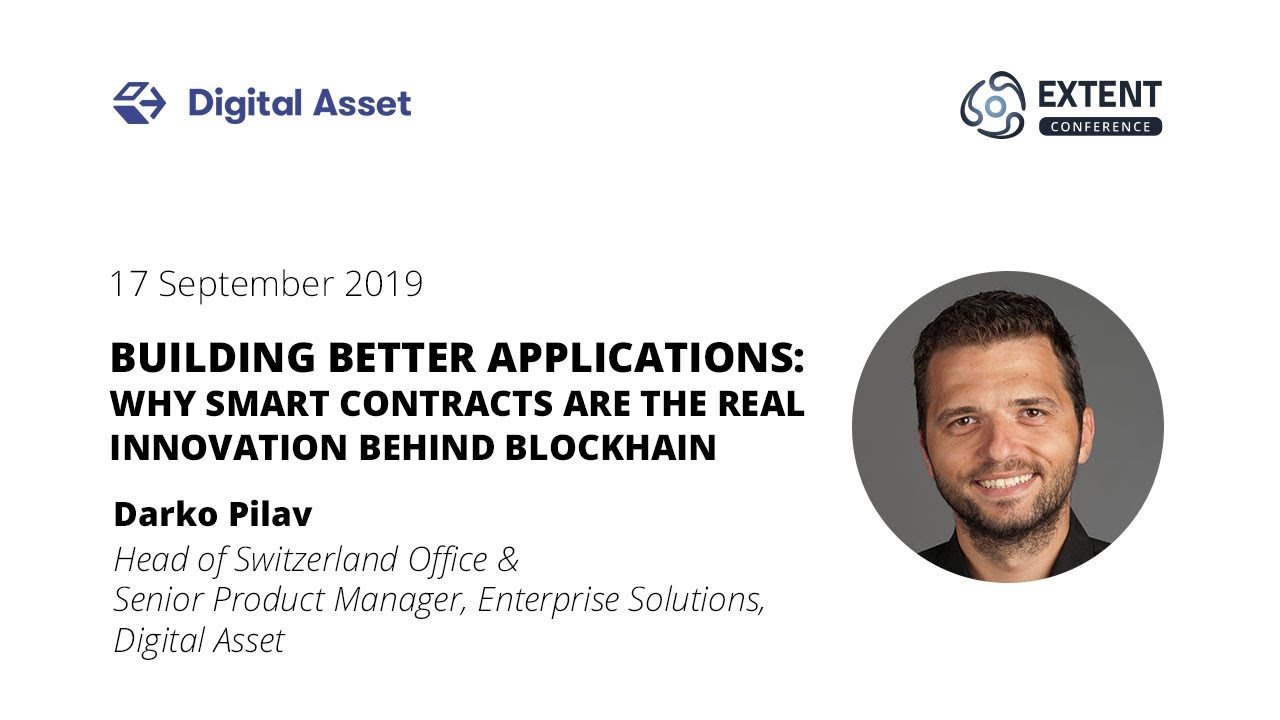 Digital Asset

EXTENT
CONFERENCE

17 September 2019

BUILDING BETTER APPLICATIONS:
WHY SMART CONTRACTS ARE THE REAL INNOVATION BEHIND BLOCKHAIN

Darko Pilav
Head of Switzerland Office &
Senior Product Manager, Enterprise Solutions,
Digital Asset